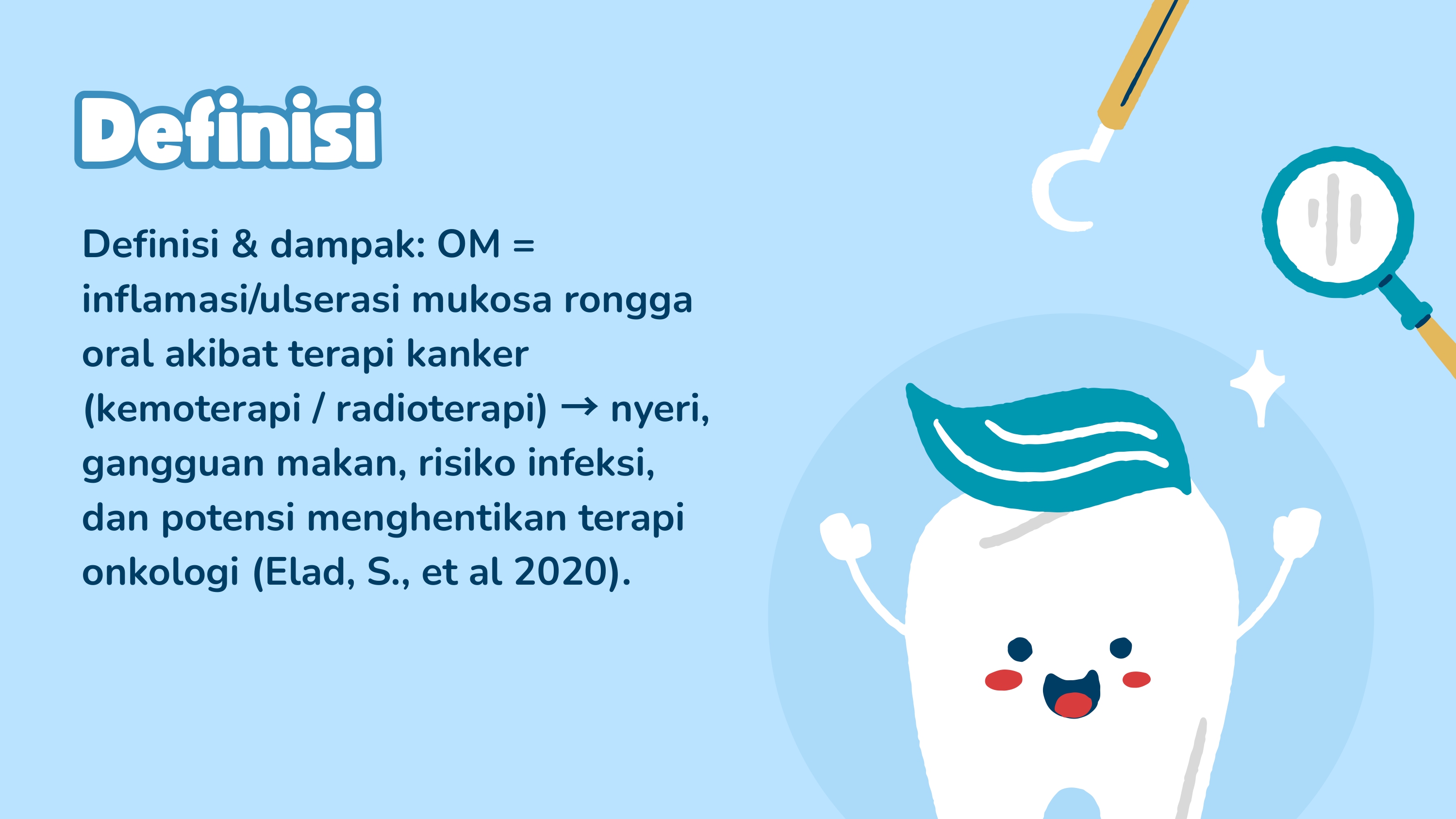 Definisi

Definisi & dampak: OM = inflamasi/ulserasi mukosa rongga oral akibat terapi kanker (kemoterapi / radioterapi) → nyeri, gangguan makan, risiko infeksi, dan potensi menghentikan terapi onkologi (Elad, S., et al 2020).